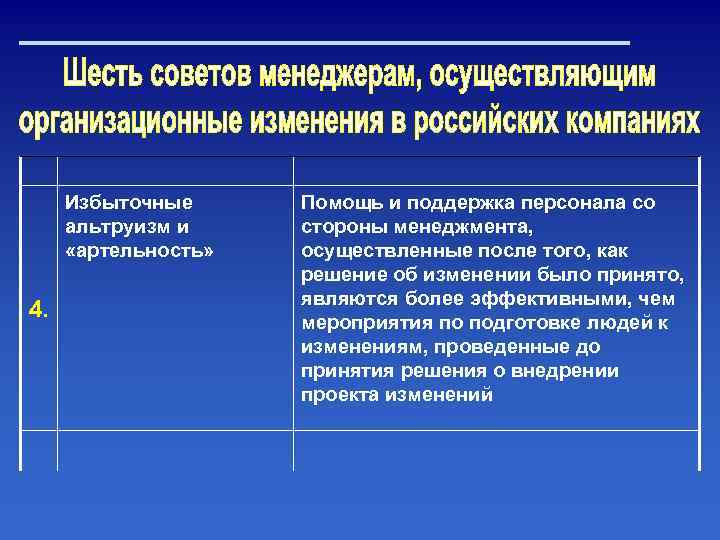 Шесть советов менеджерам, осуществляющим организационные изменения в российских компаниях

| | | |
|---|---|---|
| 4. | Избыточные альтруизм и «артельность» | Помощь и поддержка персонала со стороны менеджмента, осуществленные после того, как решение об изменении было принято, являются более эффективными, чем мероприятия по подготовке людей к изменениям, проведенные до принятия решения о внедрении проекта изменений |
| | | |